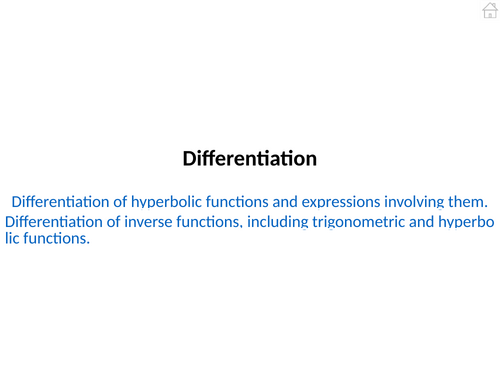 Differentiation

Differentiation of hyperbolic functions and expressions involving them.

Differentiation of inverse functions, including trigonometric and hyperbolic functions.